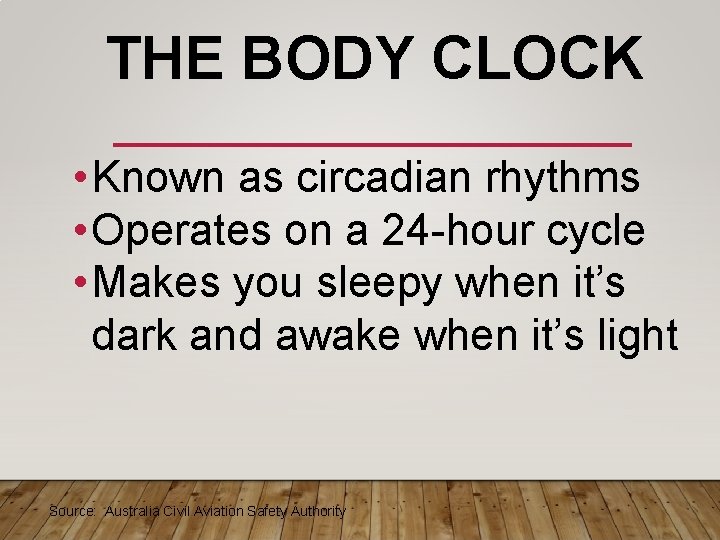 THE BODY CLOCK

• Known as circadian rhythms
• Operates on a 24-hour cycle
• Makes you sleepy when it's dark and awake when it's light

Source: Australia Civil Aviation Safety Authority